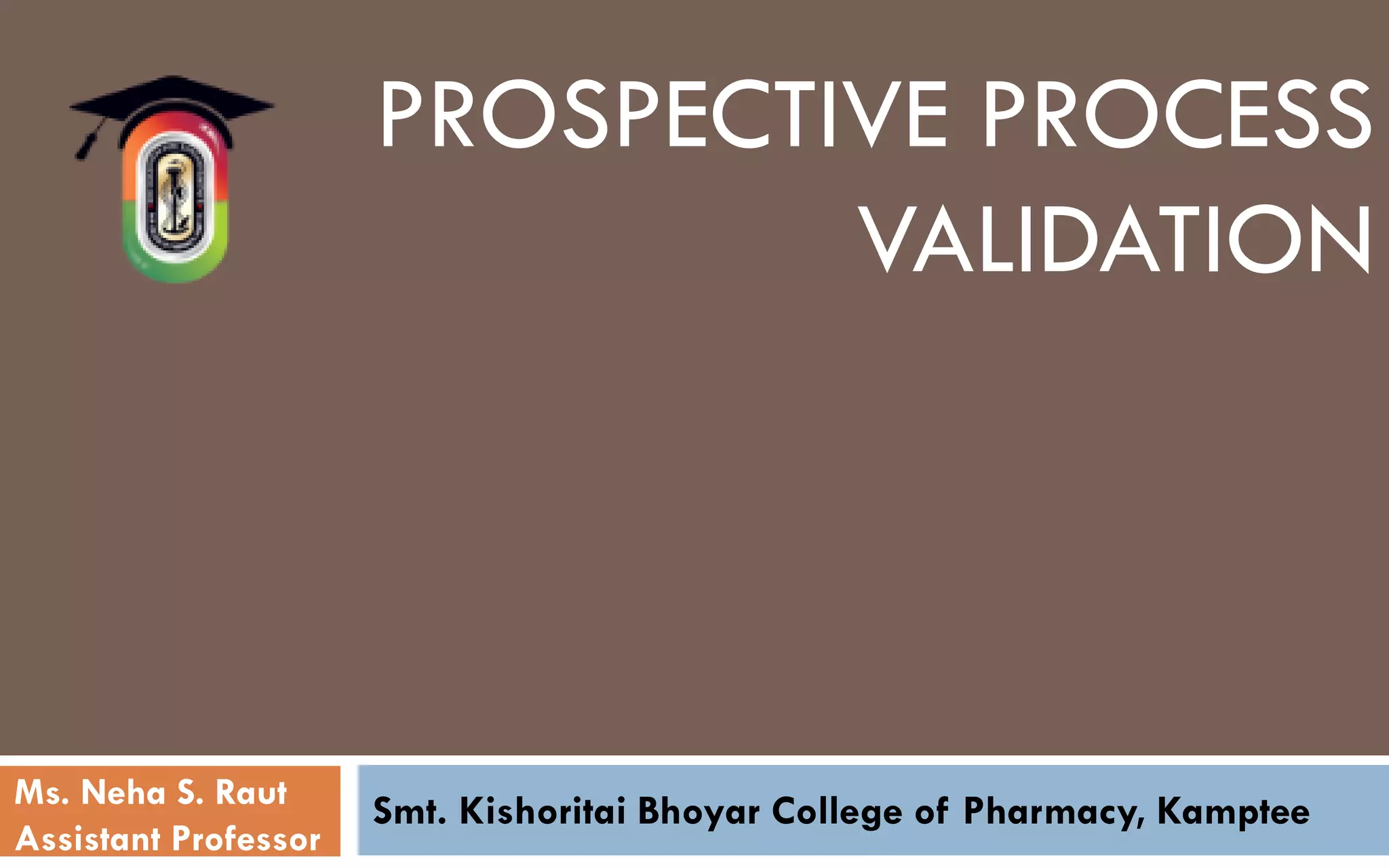 PROSPECTIVE PROCESS VALIDATION

Ms. Neha S. Raut
Assistant Professor

Smt. Kishoritai Bhoyar College of Pharmacy, Kamptee